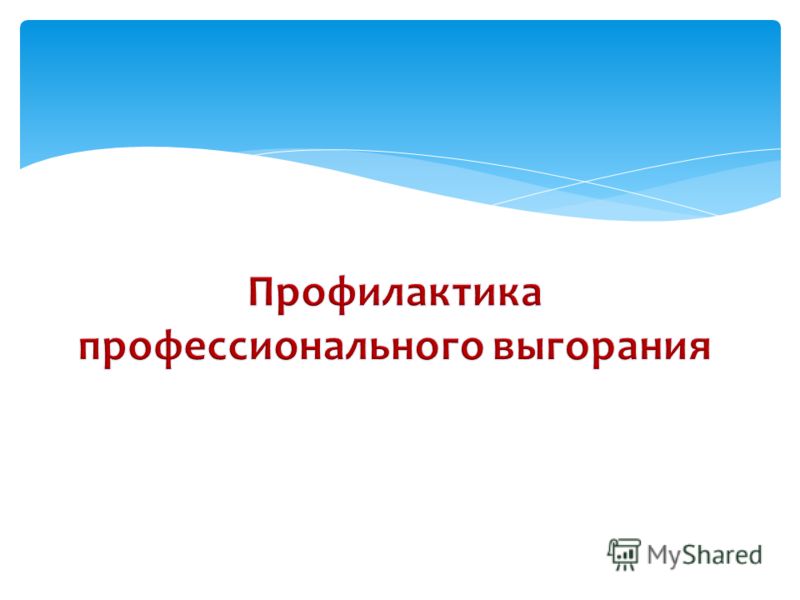 Профилактика профессионального выгорания

MyShared